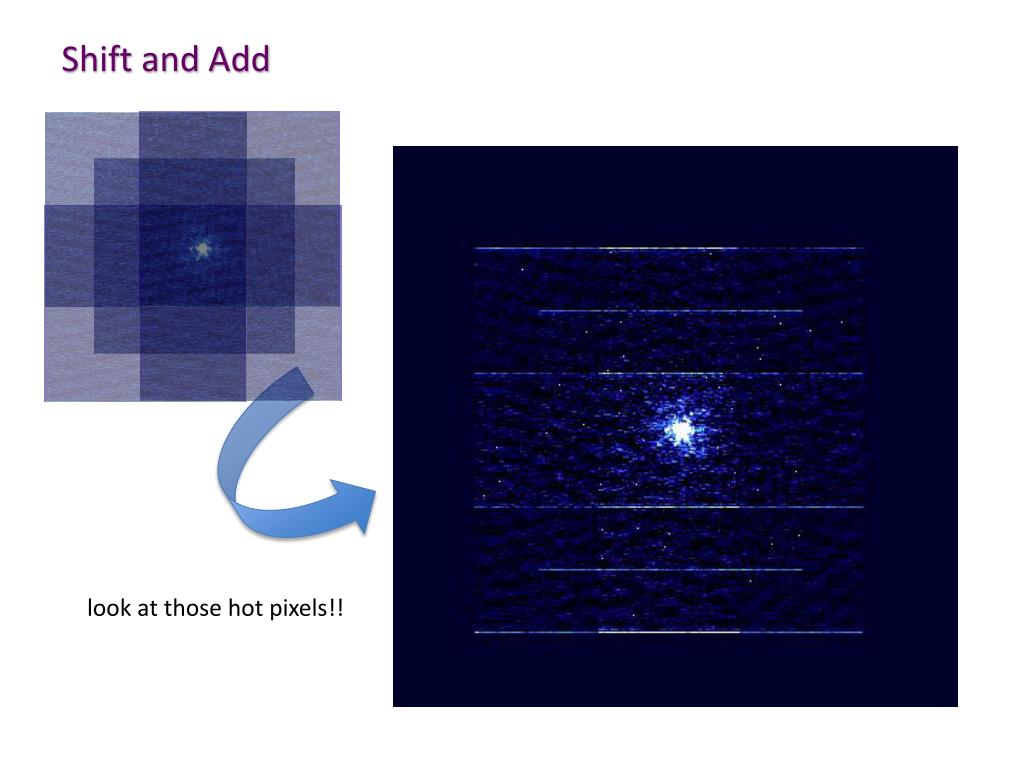 Shift and Add

look at those hot pixels!!